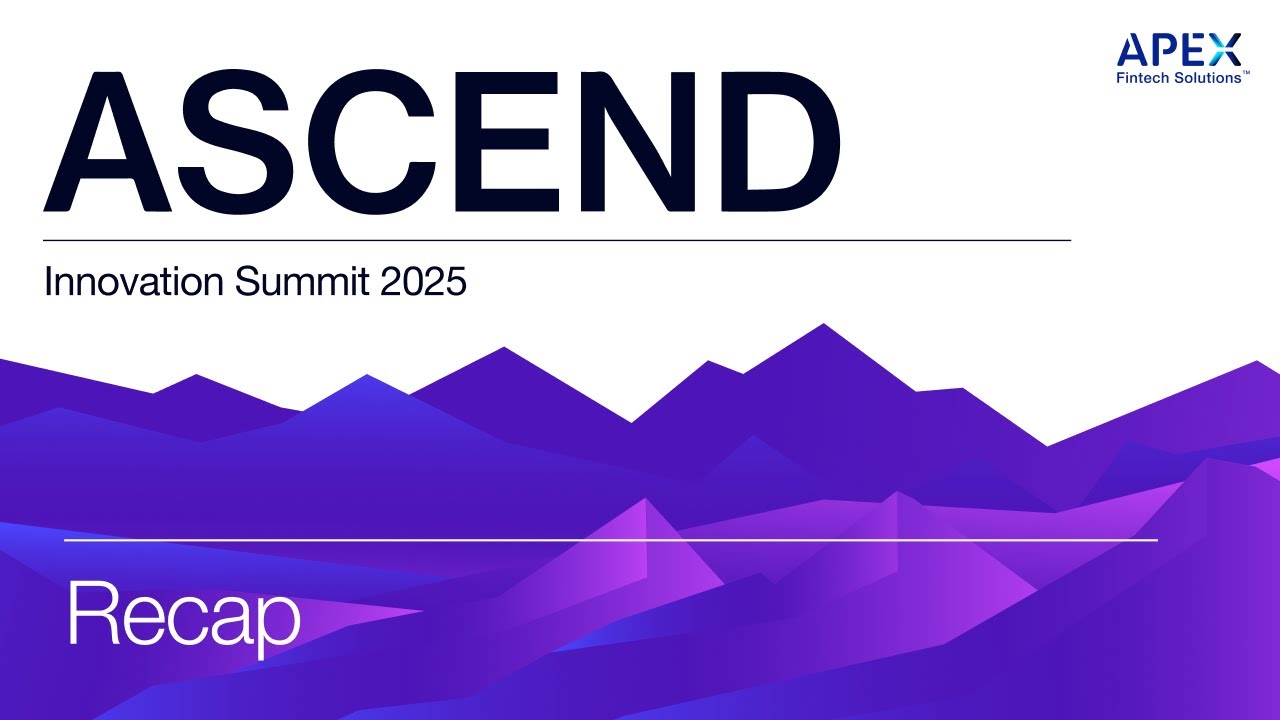 APEX
Fintech Solutions™

ASCEND

Innovation Summit 2025

Recap